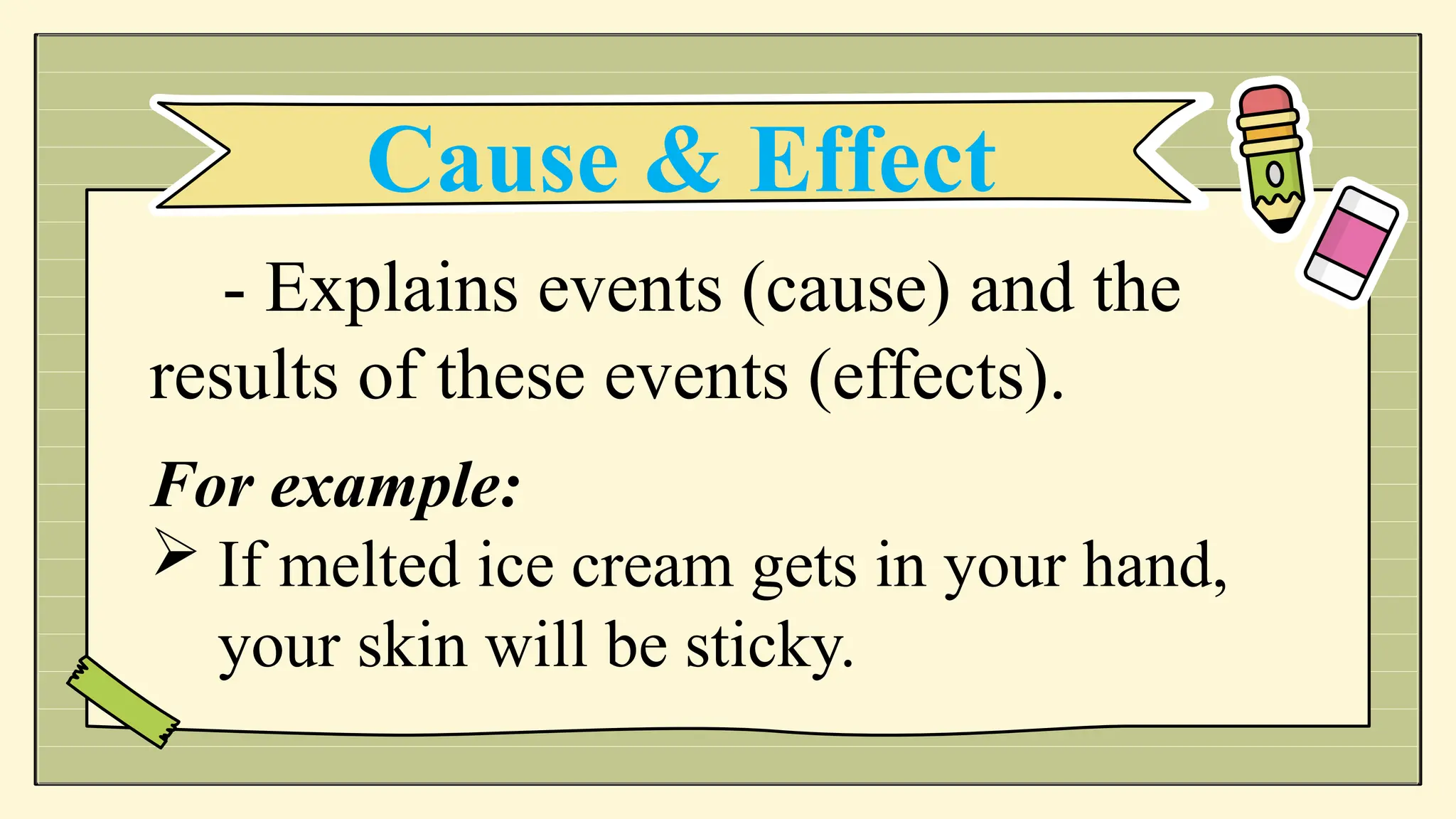 Cause & Effect

- Explains events (cause) and the results of these events (effects).

For example:

➢ If melted ice cream gets in your hand, your skin will be sticky.